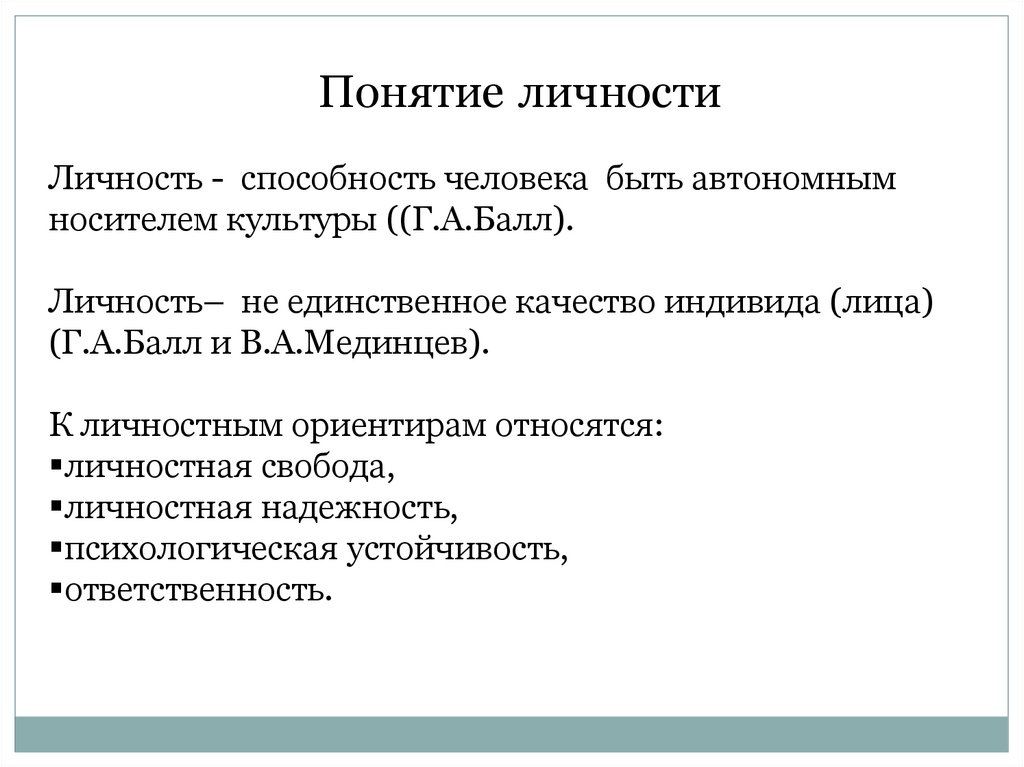 Понятие личности

Личность - способность человека быть автономным носителем культуры ((Г.А.Балл).

Личность– не единственное качество индивида (лица) (Г.А.Балл и В.А.Мединцев).

К личностным ориентирам относятся:
▪личностная свобода,
▪личностная надежность,
▪психологическая устойчивость,
▪ответственность.